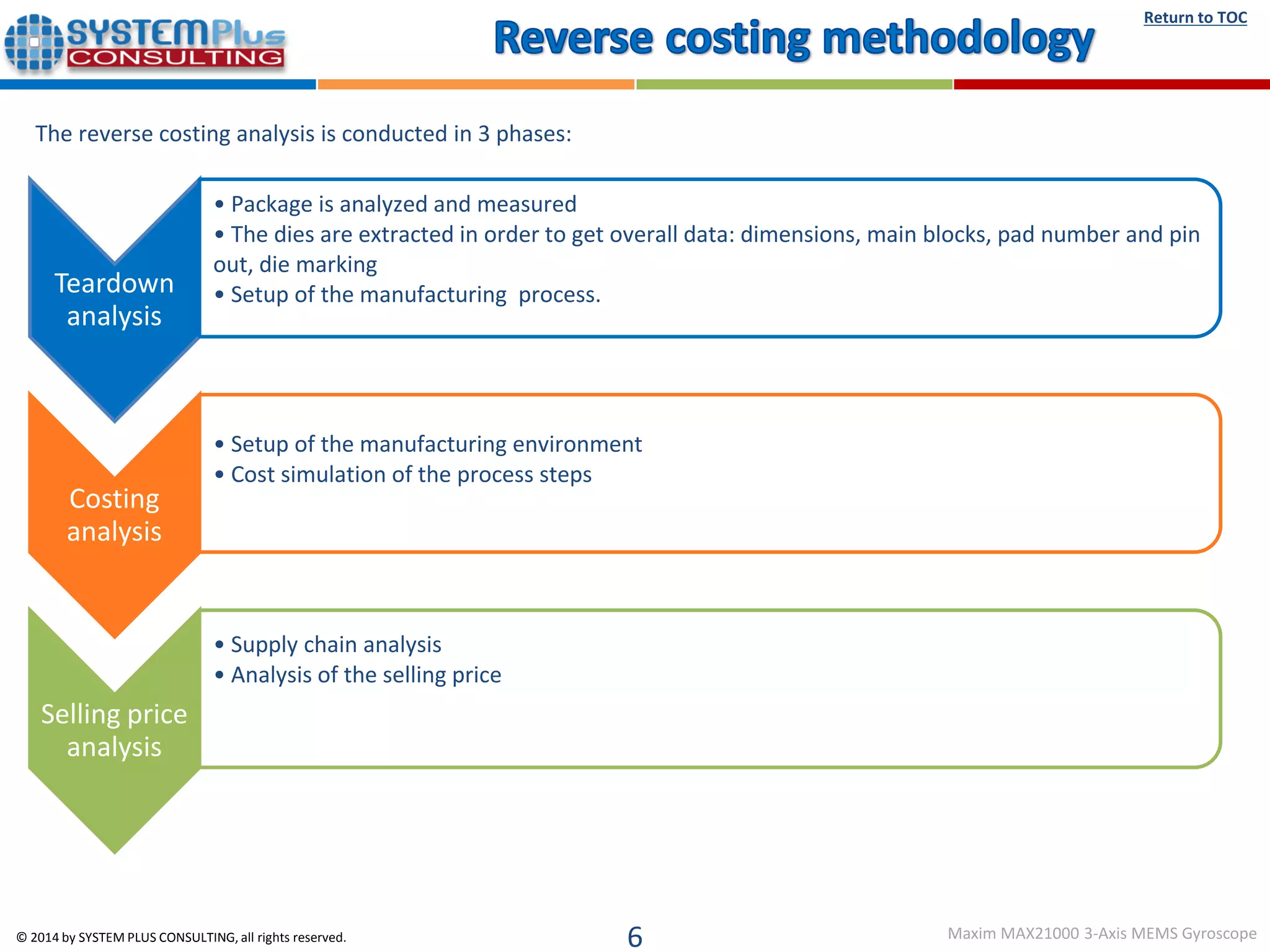 SYSTEMPlus CONSULTING

Reverse costing methodology

Return to TOC

The reverse costing analysis is conducted in 3 phases:

Teardown analysis

• Package is analyzed and measured
• The dies are extracted in order to get overall data: dimensions, main blocks, pad number and pin out, die marking
• Setup of the manufacturing  process.

Costing analysis

• Setup of the manufacturing environment
• Cost simulation of the process steps

Selling price analysis

• Supply chain analysis
• Analysis of the selling price

© 2014 by SYSTEM PLUS CONSULTING, all rights reserved.

6

Maxim MAX21000 3-Axis MEMS Gyroscope